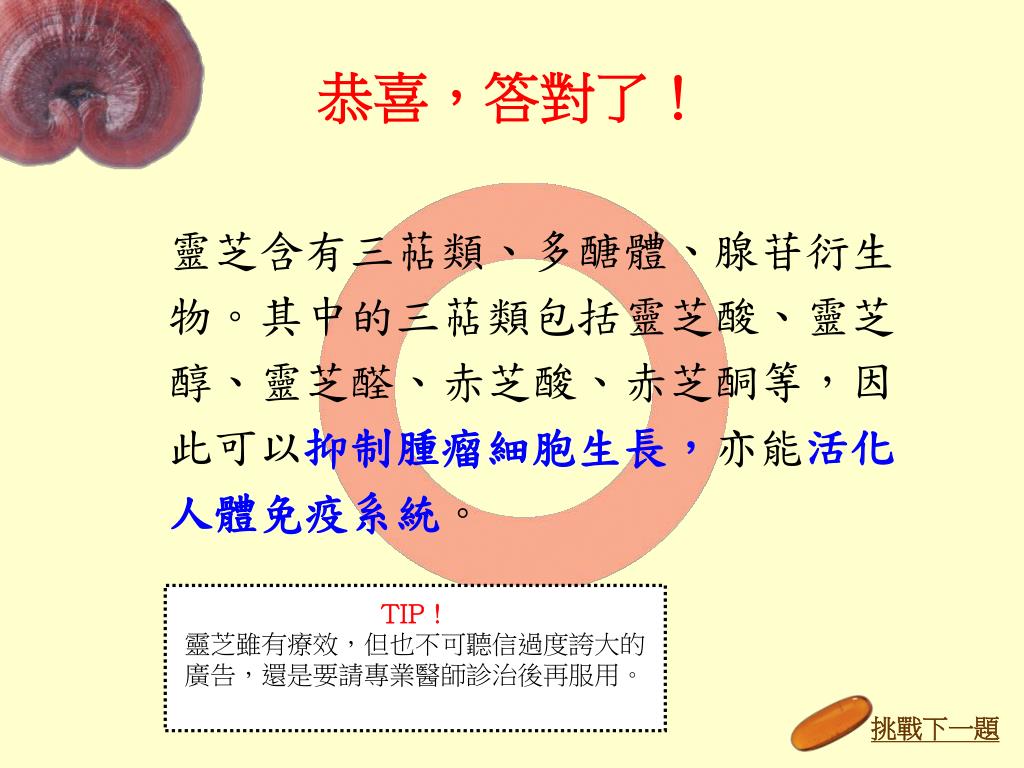 恭喜，答對了！

靈芝含有三萜類、多醣體、腺苷衍生物。其中的三萜類包括靈芝酸、靈芝醇、靈芝醛、赤芝酸、赤芝酮等，因此可以抑制腫瘤細胞生長，亦能活化人體免疫系統。

TIP！
靈芝雖有療效，但也不可聽信過度誇大的廣告，還是要請專業醫師診治後再服用。

挑戰下一題